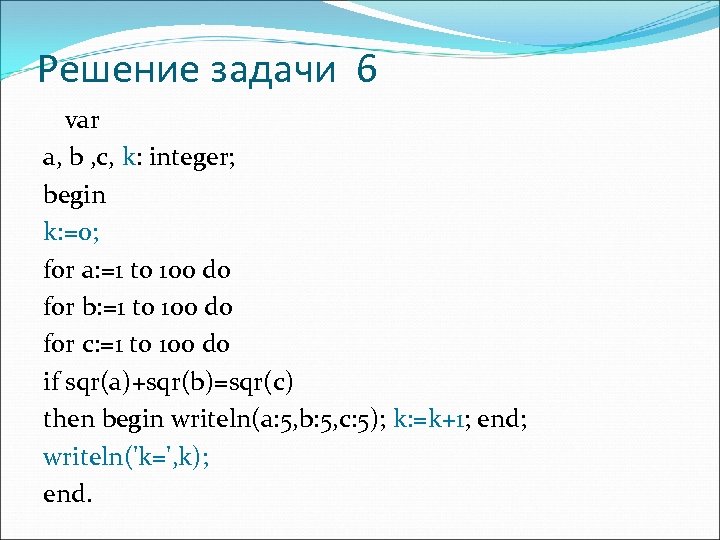 Решение задачи 6

var
a, b ,c, k: integer;
begin
k:=0;
for a:=1 to 100 do
for b:=1 to 100 do
for c:=1 to 100 do
if sqr(a)+sqr(b)=sqr(c)
then begin writeln(a:5,b:5,c:5); k:=k+1; end;
writeln('k=',k);
end.